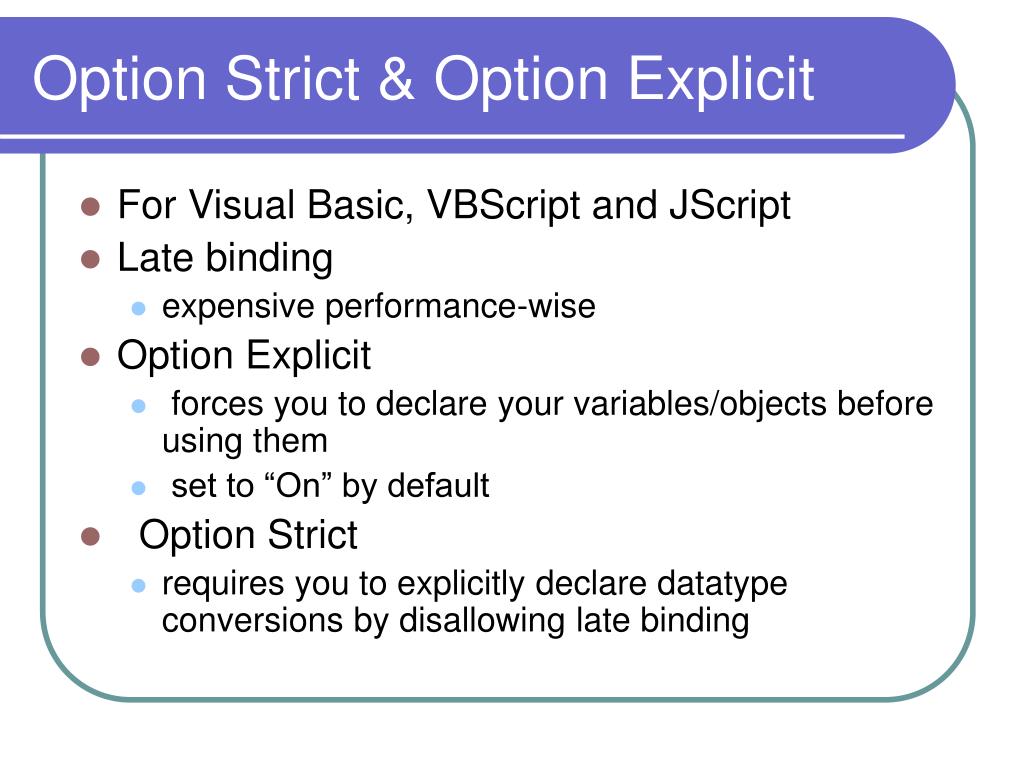 Option Strict & Option Explicit

- For Visual Basic, VBScript and JScript
- Late binding
  - expensive performance-wise
- Option Explicit
  - forces you to declare your variables/objects before using them
  - set to “On” by default
- Option Strict
  - requires you to explicitly declare datatype conversions by disallowing late binding